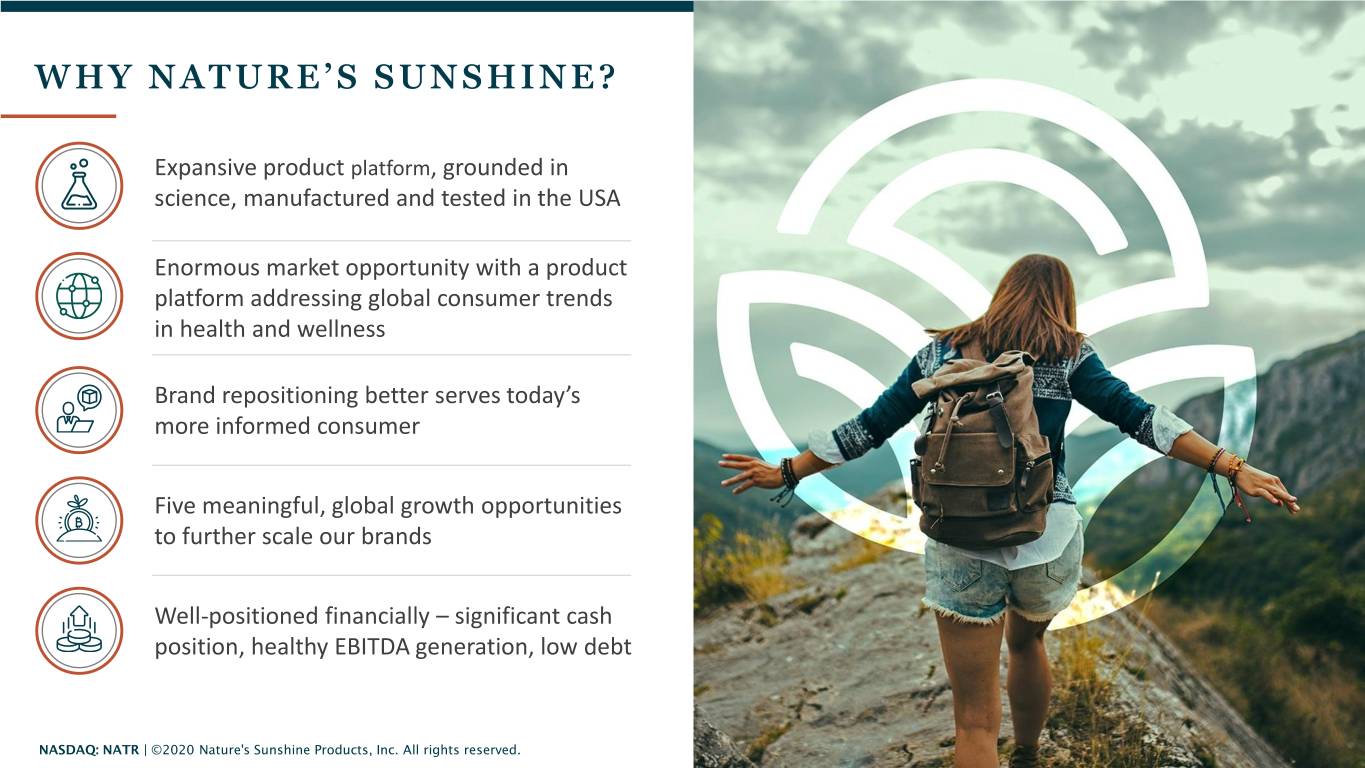 WHY NATURE'S SUNSHINE?

Expansive product platform, grounded in science, manufactured and tested in the USA

Enormous market opportunity with a product platform addressing global consumer trends in health and wellness

Brand repositioning better serves today's more informed consumer

Five meaningful, global growth opportunities to further scale our brands

Well-positioned financially – significant cash position, healthy EBITDA generation, low debt

NASDAQ: NATR | ©2020 Nature's Sunshine Products, Inc. All rights reserved.